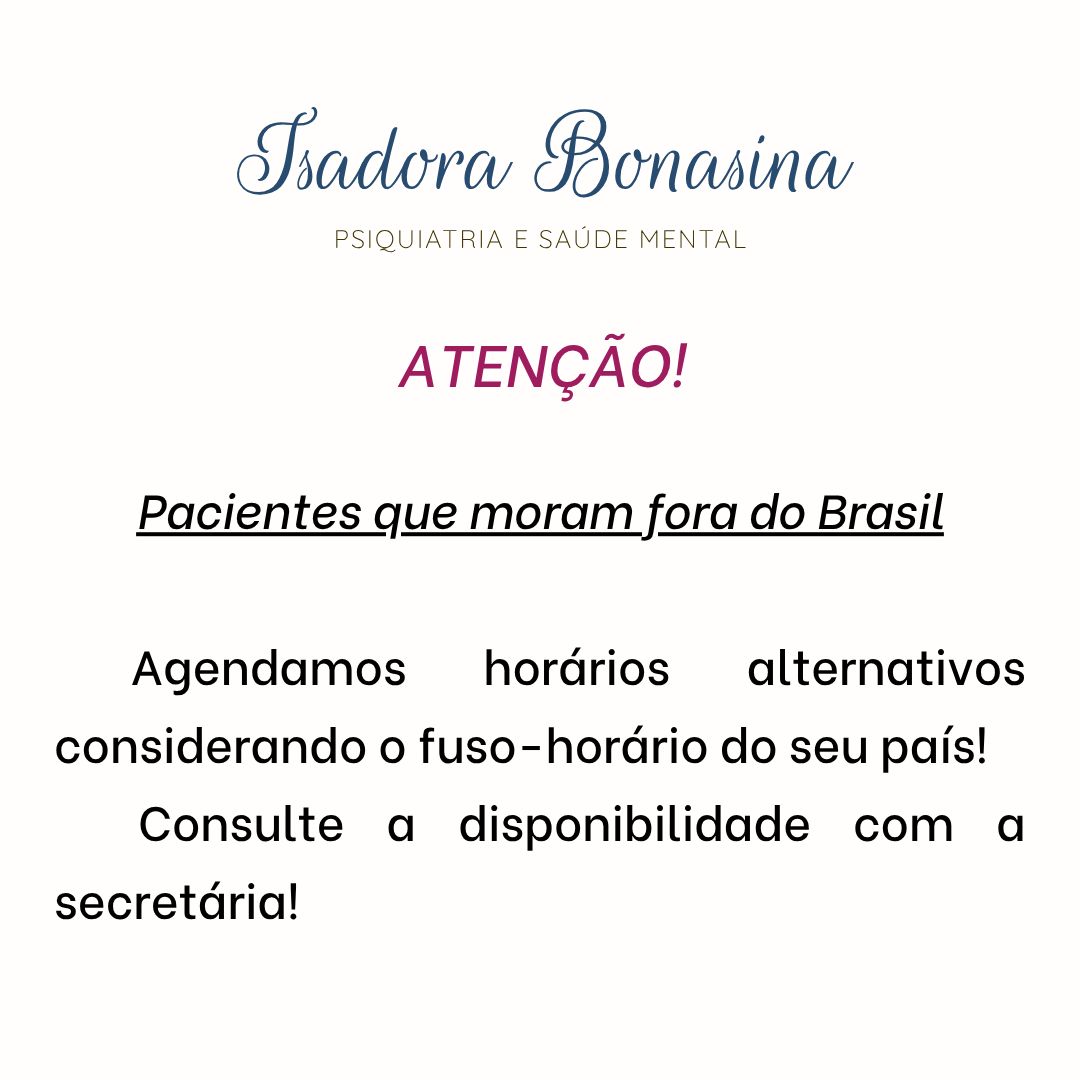 Isadora Bonasina
PSIQUIATRIA E SAÚDE MENTAL

ATENÇÃO!

Pacientes que moram fora do Brasil

Agendamos horários alternativos considerando o fuso-horário do seu país!

Consulte a disponibilidade com a secretária!